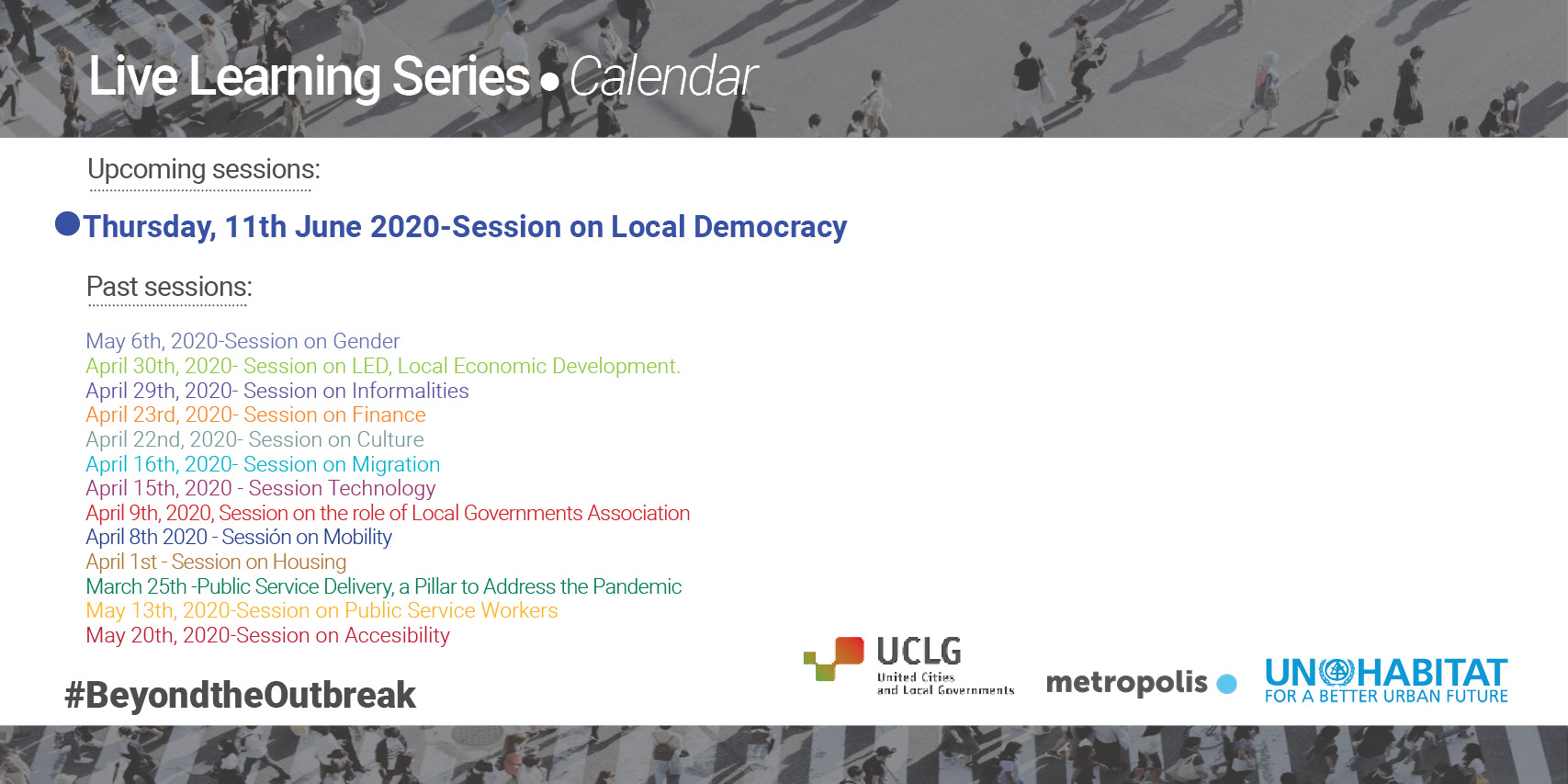 Live Learning Series • Calendar

Upcoming sessions:

Thursday, 11th June 2020-Session on Local Democracy

Past sessions:

May 6th, 2020-Session on Gender
April 30th, 2020- Session on LED, Local Economic Development.
April 29th, 2020- Session on Informalities
April 23rd, 2020- Session on Finance
April 22nd, 2020- Session on Culture
April 16th, 2020- Session on Migration
April 15th, 2020 - Session Technology
April 9th, 2020, Session on the role of Local Governments Association
April 8th 2020 - Sessión on Mobility
April 1st - Session on Housing
March 25th -Public Service Delivery, a Pillar to Address the Pandemic
May 13th, 2020-Session on Public Service Workers
May 20th, 2020-Session on Accesibility

#BeyondtheOutbreak

UCLG United Cities and Local Governments

metropolis

UN HABITAT FOR A BETTER URBAN FUTURE